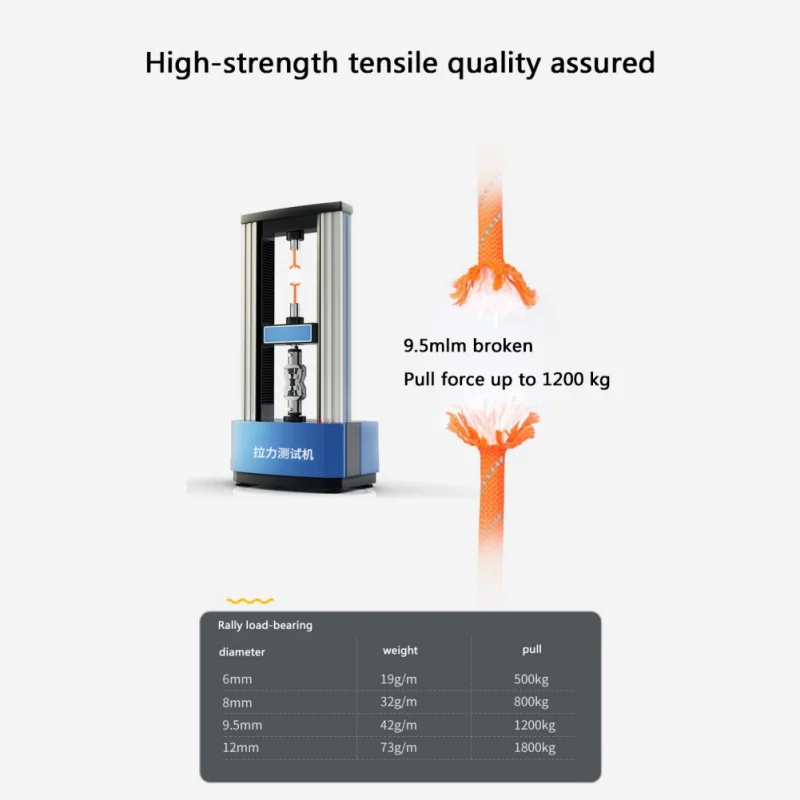 High-strength tensile quality assured

拉力测试机

9.5mlm broken

Pull force up to 1200 kg

Rally load-bearing

| diameter | weight | pull |
|---|---|---|
| 6mm | 19g/m | 500kg |
| 8mm | 32g/m | 800kg |
| 9.5mm | 42g/m | 1200kg |
| 12mm | 73g/m | 1800kg |